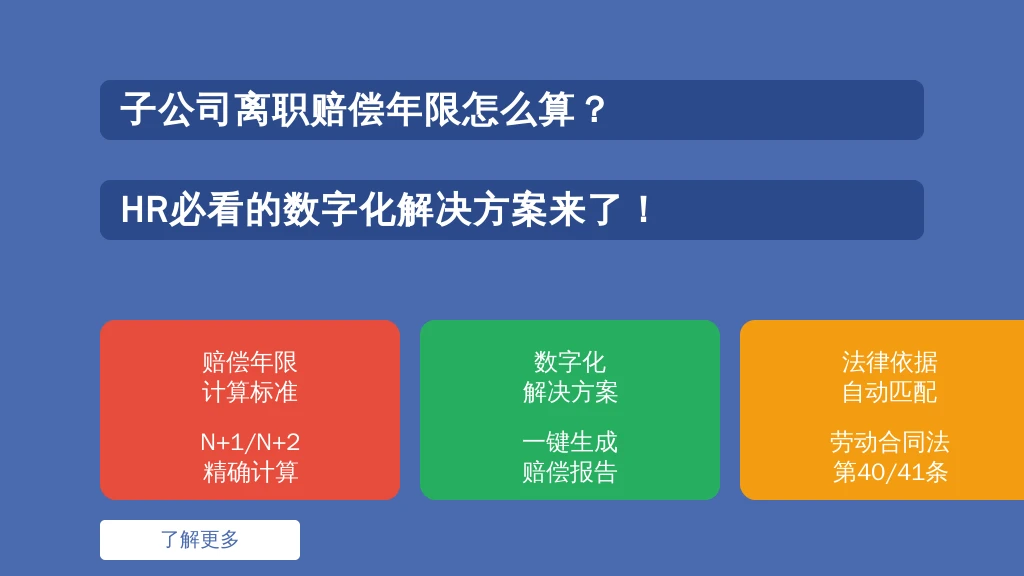 子公司离职赔偿年限怎么算？

HR必看的数字化解决方案来了！

赔偿年限
计算标准

N+1/N+2
精确计算

数字化
解决方案

一键生成
赔偿报告

法律依据
自动匹配

劳动合同法
第40/41条

了解更多